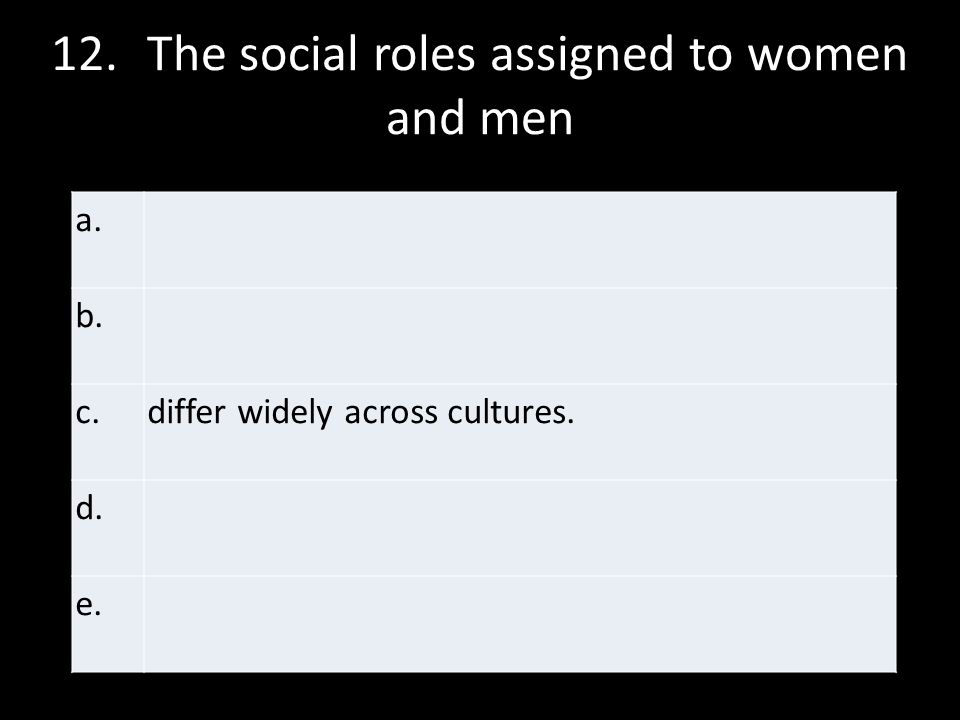 12. The social roles assigned to women and men

| | |
|---|---|
| a. | |
| b. | |
| c. | differ widely across cultures. |
| d. | |
| e. | |